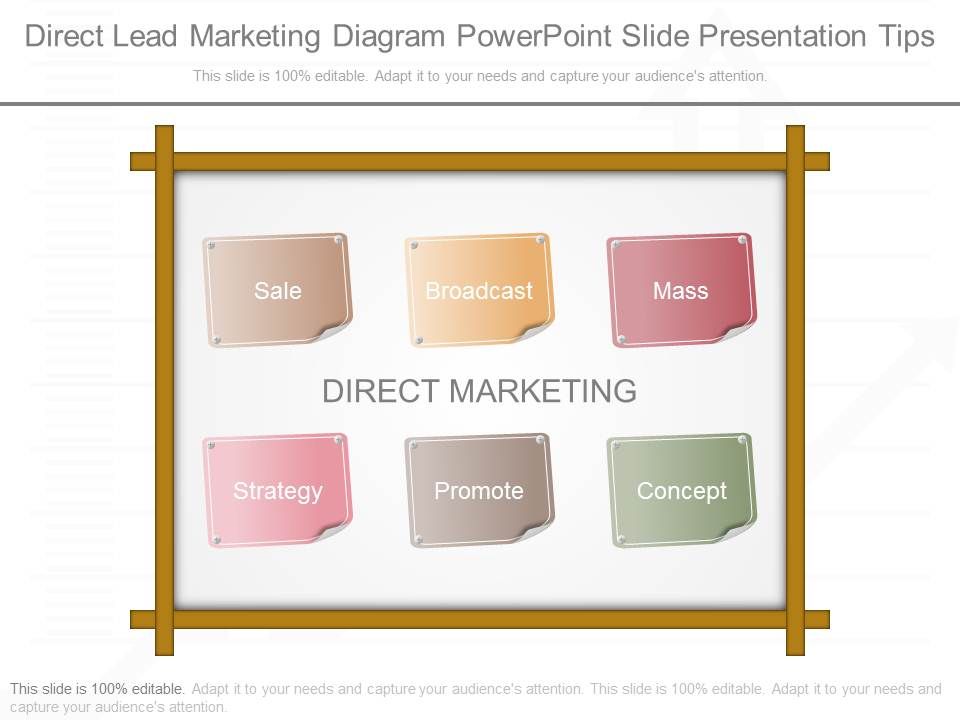 Direct Lead Marketing Diagram PowerPoint Slide Presentation Tips

This slide is 100% editable. Adapt it to your needs and capture your audience's attention.

Sale

Broadcast

Mass

DIRECT MARKETING

Strategy

Promote

Concept

This slide is 100% editable. Adapt it to your needs and capture your audience's attention. This slide is 100% editable. Adapt it to your needs and capture your audience's attention.